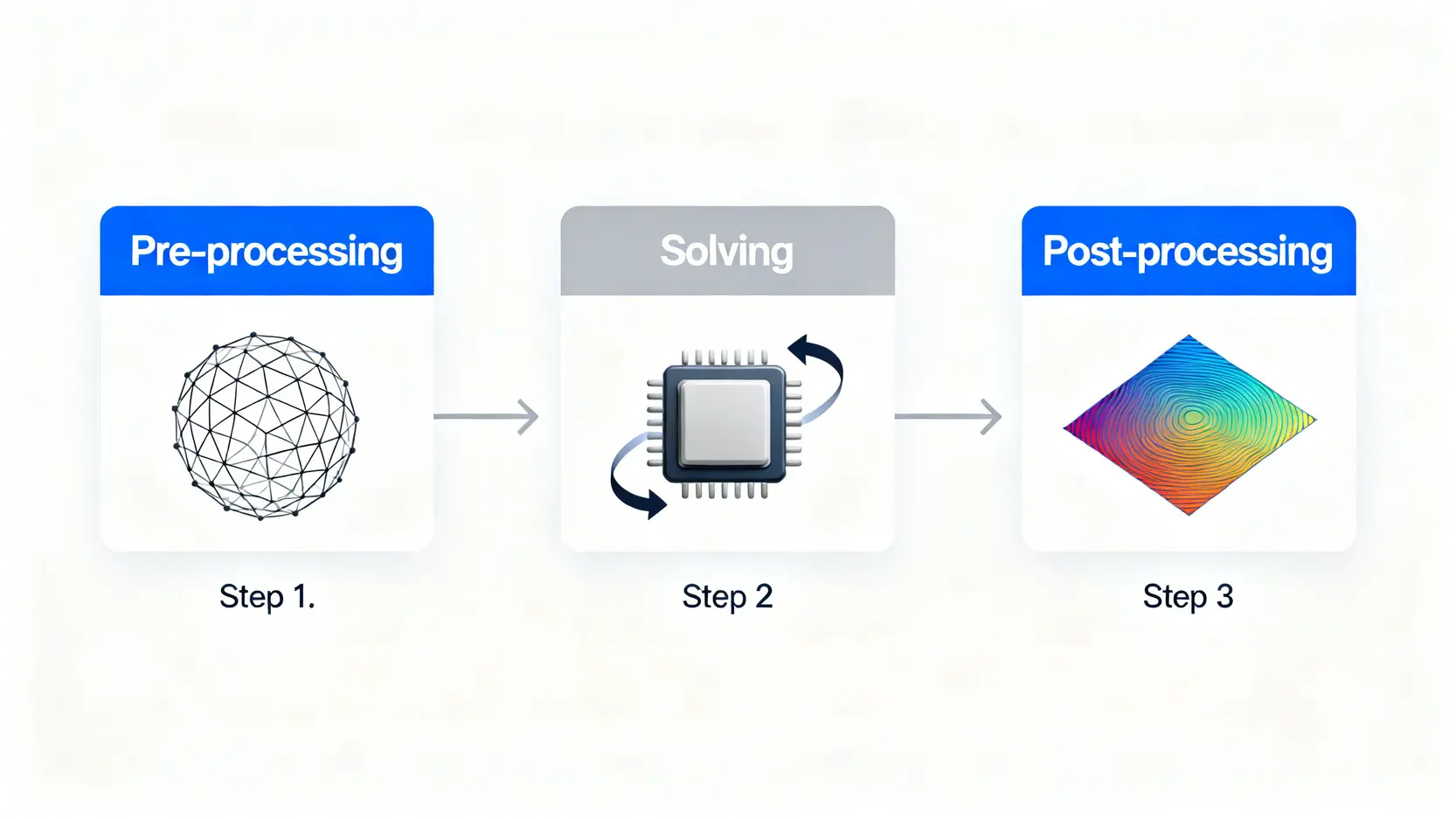 Pre-processing

Step 1.

Solving

Step 2

Post-processing

Step 3